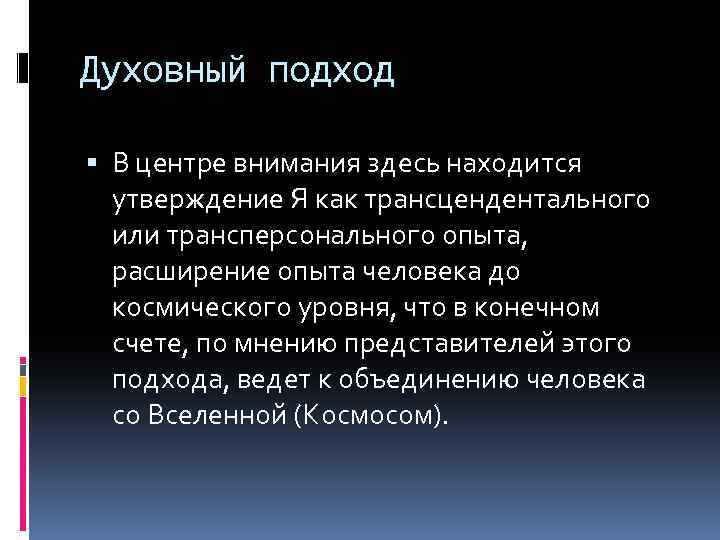 Духовный подход

▪ В центре внимания здесь находится утверждение Я как трансцендентального или трансперсонального опыта, расширение опыта человека до космического уровня, что в конечном счете, по мнению представителей этого подхода, ведет к объединению человека со Вселенной (Космосом).